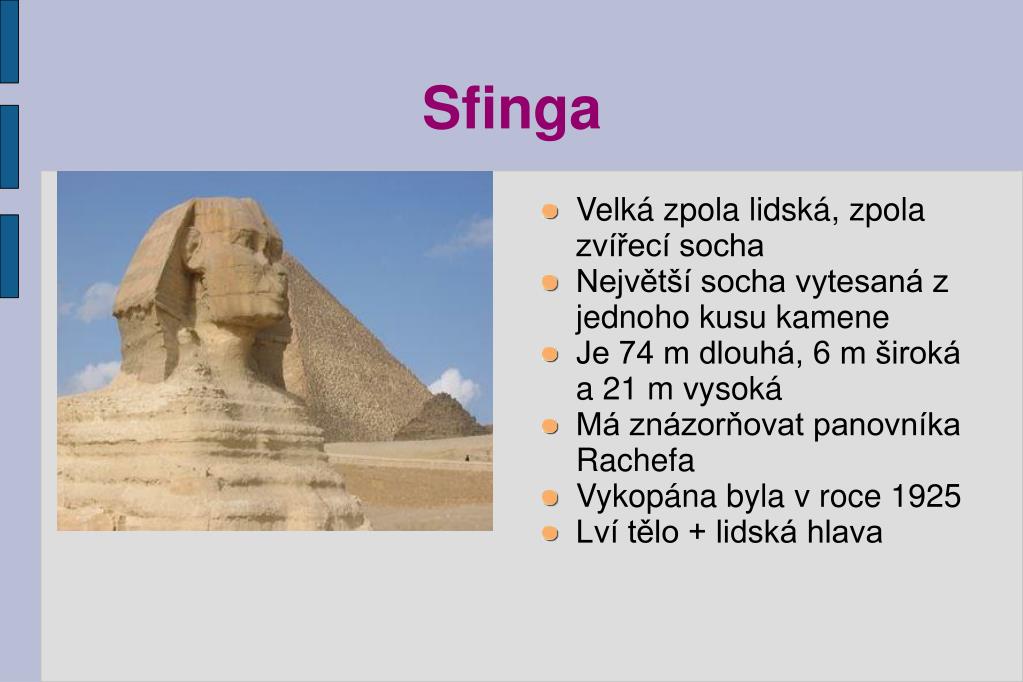 Sfinga

- Velká zpola lidská, zpola zvířecí socha
- Největší socha vytesaná z jednoho kusu kamene
- Je 74 m dlouhá, 6 m široká a 21 m vysoká
- Má znázorňovat panovníka Rachefa
- Vykopána byla v roce 1925
- Lví tělo + lidská hlava